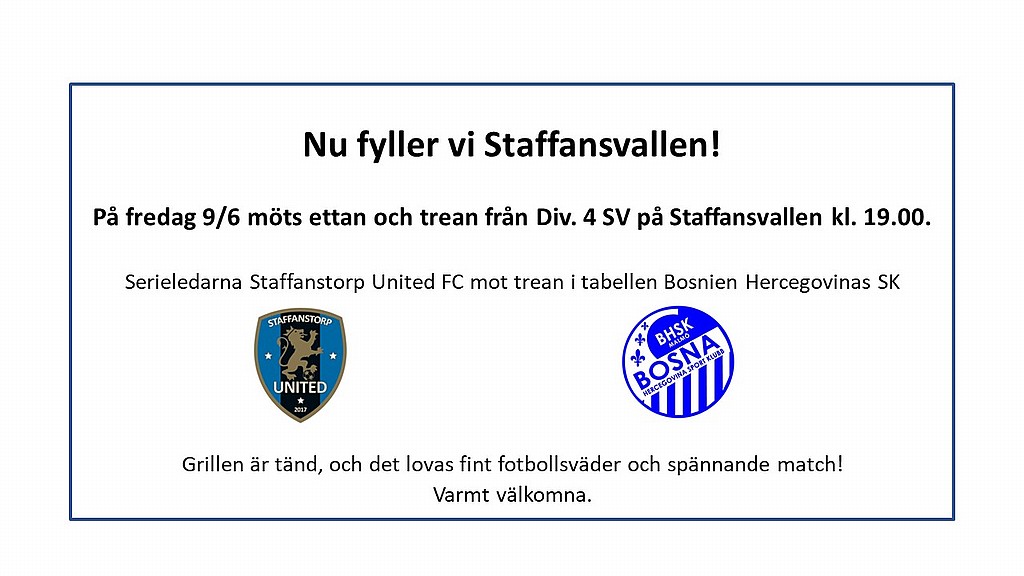 Nu fyller vi Staffansvallen!

På fredag 9/6 möts ettan och trean från Div. 4 SV på Staffansvallen kl. 19.00.

Serieledarna Staffanstorp United FC mot trean i tabellen Bosnien Hercegovinas SK

STAFFANSTORP
UNITED
2017

BHSK
MALMÖ
BOSNA
HERCEGOVINA SPORT KLUBB

Grillen är tänd, och det lovas fint fotbollsväder och spännande match!
Varmt välkomna.